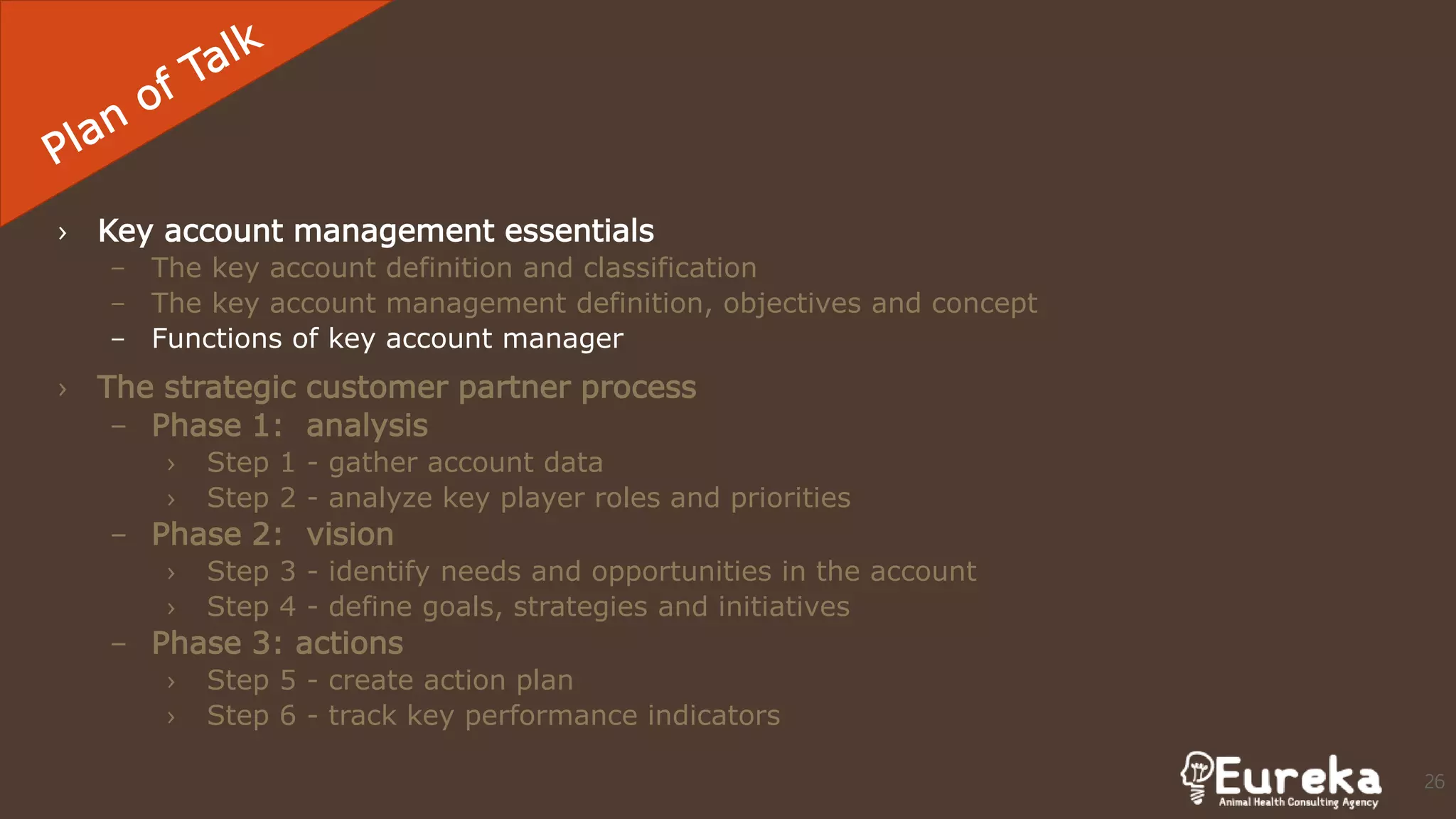 Plan of Talk

› Key account management essentials
– The key account definition and classification
– The key account management definition, objectives and concept
– Functions of key account manager

› The strategic customer partner process
– Phase 1: analysis
› Step 1 - gather account data
› Step 2 - analyze key player roles and priorities
– Phase 2: vision
› Step 3 - identify needs and opportunities in the account
› Step 4 - define goals, strategies and initiatives
– Phase 3: actions
› Step 5 - create action plan
› Step 6 - track key performance indicators

Eureka
Animal Health Consulting Agency

26